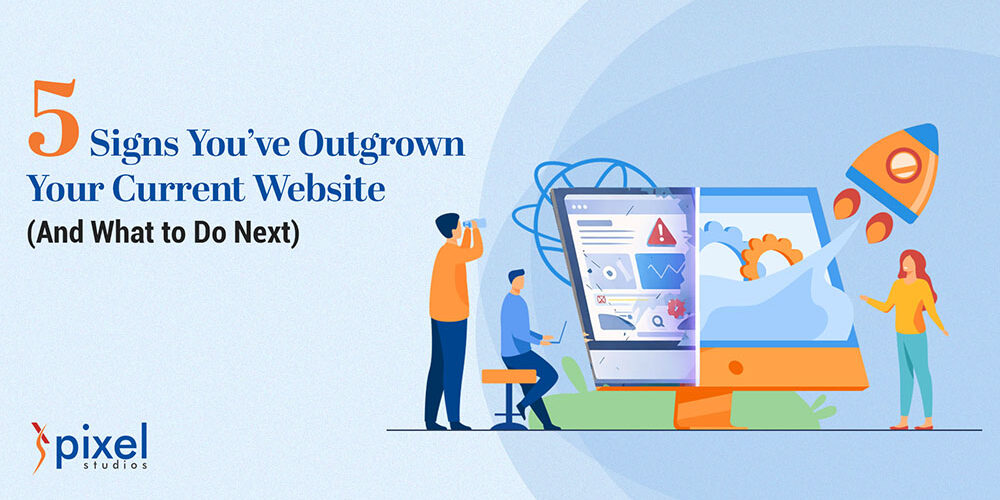 5 Signs You've Outgrown Your Current Website
(And What to Do Next)

pixel
studios